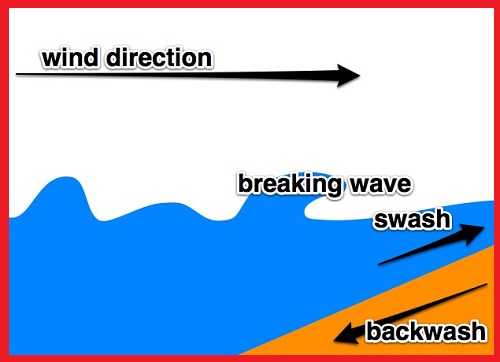 wind direction

breaking wave

swash

backwash